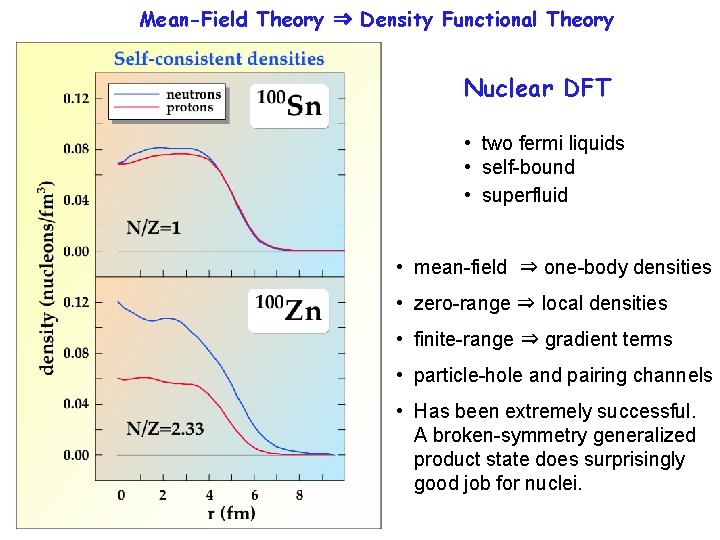 Mean-Field Theory ⇒ Density Functional Theory

Self-consistent densities

neutrons
protons

$^{100}$Sn

N/Z=1

$^{100}$Zn

N/Z=2.33

density (nucleons/fm$^3$)

0.12
0.08
0.04
0.00
0.12
0.08
0.04
0.00

0 2 4 6 8
r (fm)

Nuclear DFT

• two fermi liquids
• self-bound
• superfluid

• mean-field ⇒ one-body densities
• zero-range ⇒ local densities
• finite-range ⇒ gradient terms
• particle-hole and pairing channels
• Has been extremely successful. A broken-symmetry generalized product state does surprisingly good job for nuclei.